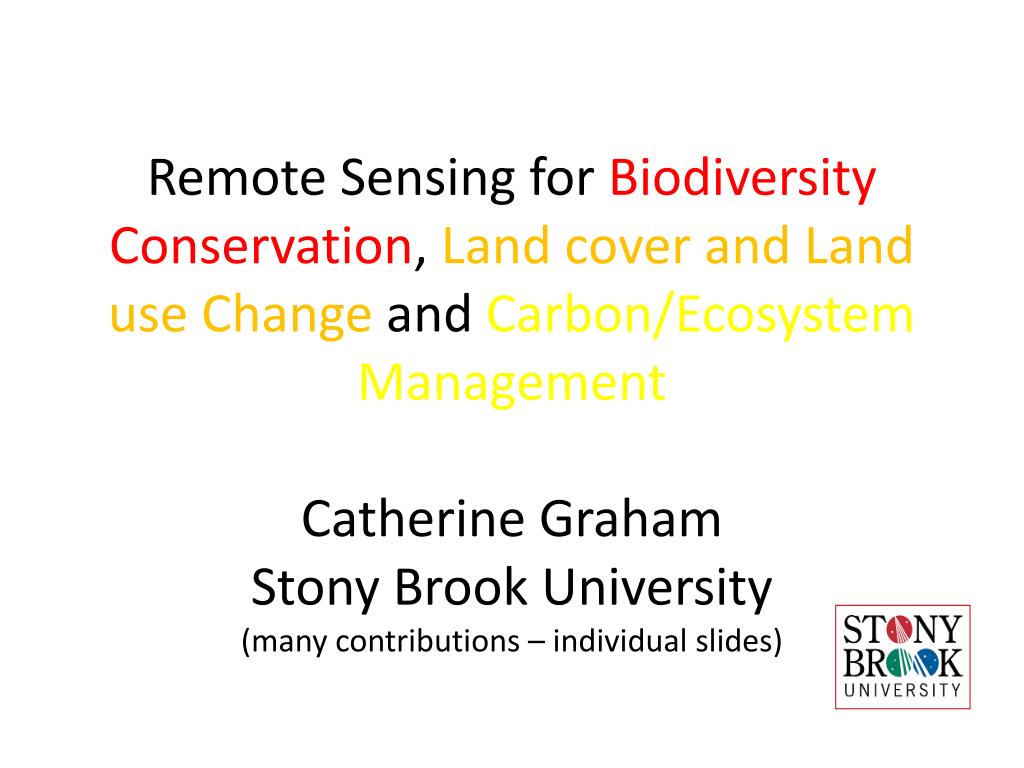 Remote Sensing for Biodiversity Conservation, Land cover and Land use Change and Carbon/Ecosystem Management

Catherine Graham
Stony Brook University
(many contributions – individual slides)

STONY BROOK UNIVERSITY